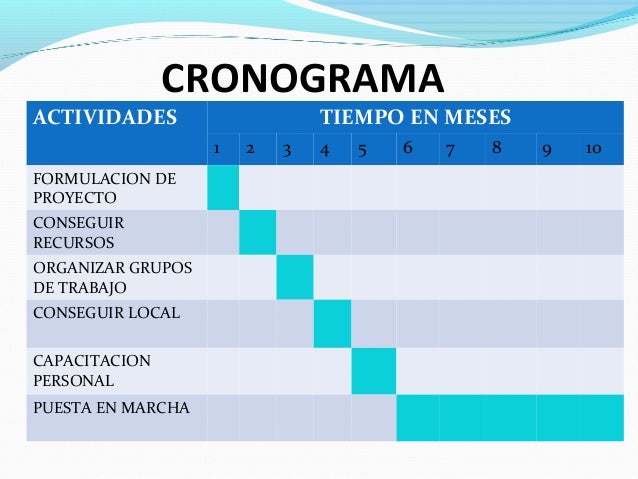 CRONOGRAMA

| ACTIVIDADES | TIEMPO EN MESES | | | | | | | | | |
|---|---|---|---|---|---|---|---|---|---|---|
| | 1 | 2 | 3 | 4 | 5 | 6 | 7 | 8 | 9 | 10 |
| FORMULACION DE PROYECTO | | | | | | | | | | |
| CONSEGUIR RECURSOS | | | | | | | | | | |
| ORGANIZAR GRUPOS DE TRABAJO | | | | | | | | | | |
| CONSEGUIR LOCAL | | | | | | | | | | |
| CAPACITACION PERSONAL | | | | | | | | | | |
| PUESTA EN MARCHA | | | | | | | | | | |